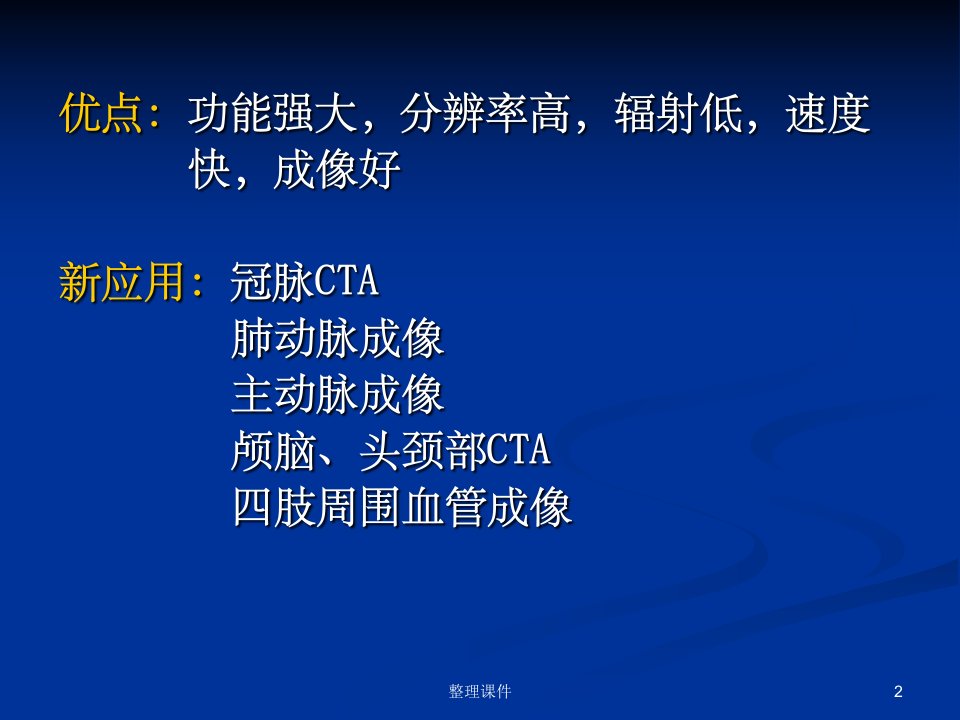 优点：功能强大，分辨率高，辐射低，速度快，成像好

新应用：冠脉CTA
肺动脉成像
主动脉成像
颅脑、头颈部CTA
四肢周围血管成像

整理课件

2